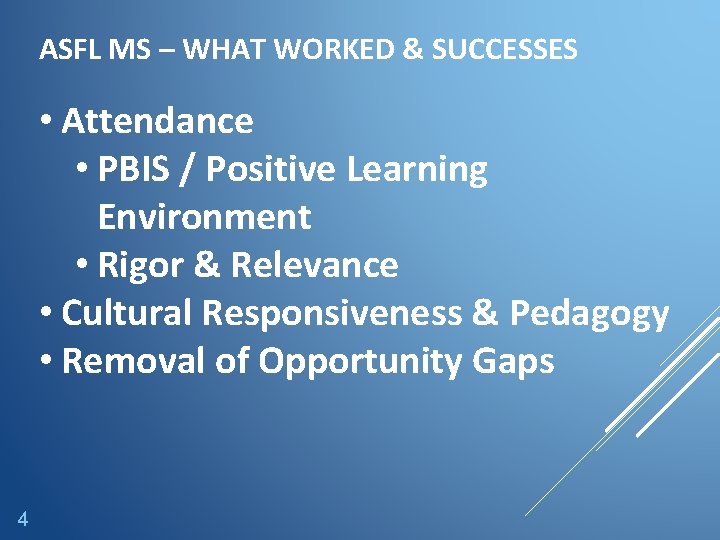 ASFL MS – WHAT WORKED & SUCCESSES

• Attendance
  • PBIS / Positive Learning Environment
  • Rigor & Relevance
• Cultural Responsiveness & Pedagogy
• Removal of Opportunity Gaps

4